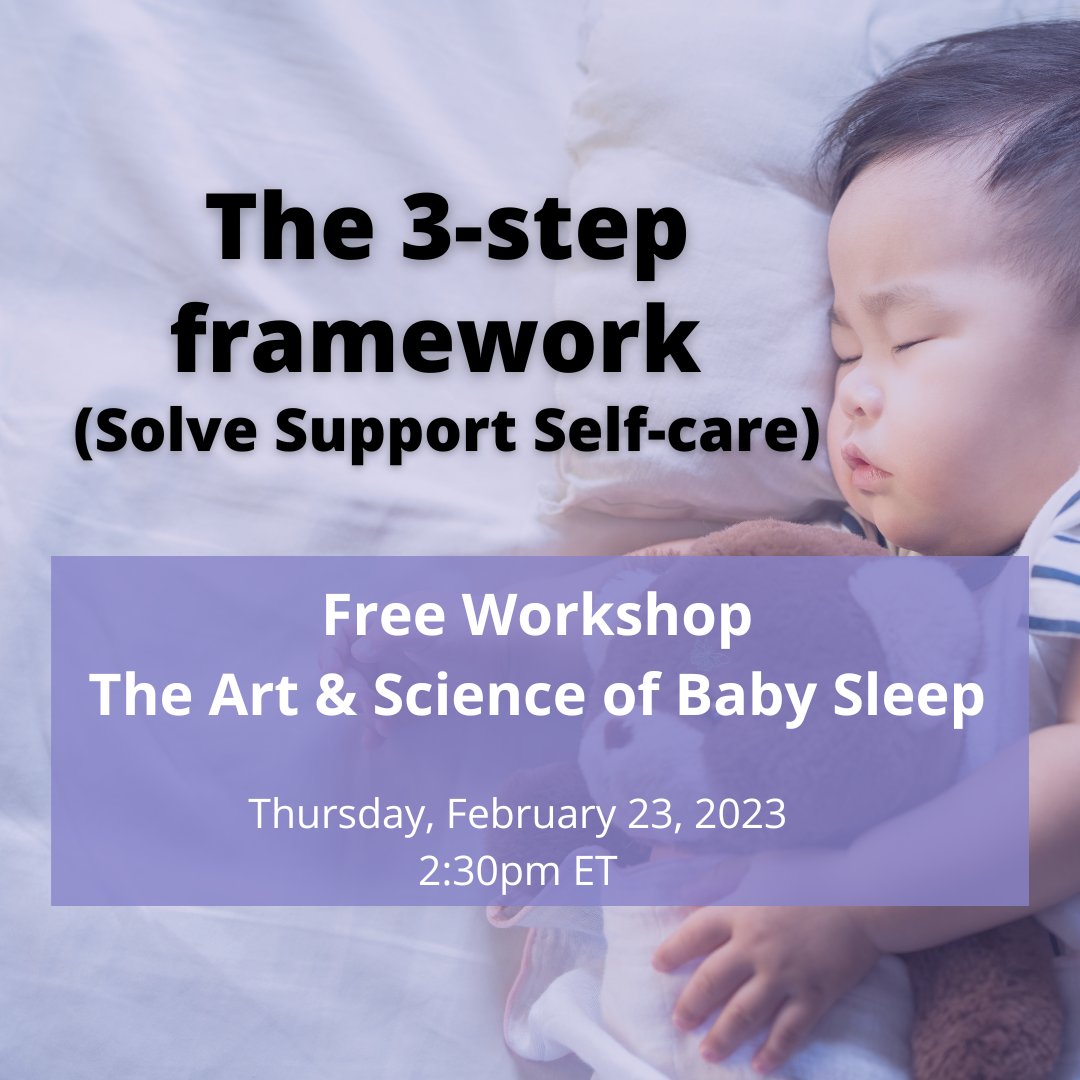 The 3-step framework
(Solve Support Self-care)

Free Workshop
The Art & Science of Baby Sleep

Thursday, February 23, 2023
2:30pm ET